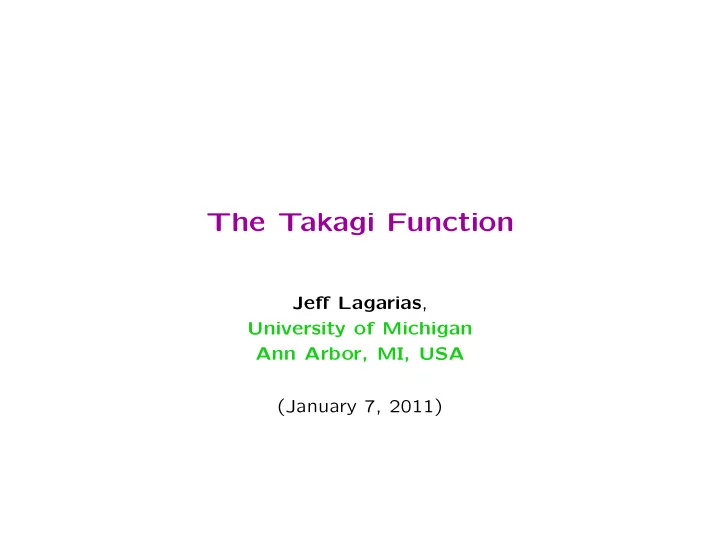 The Takagi Function

Jeff Lagarias,
University of Michigan
Ann Arbor, MI, USA

(January 7, 2011)